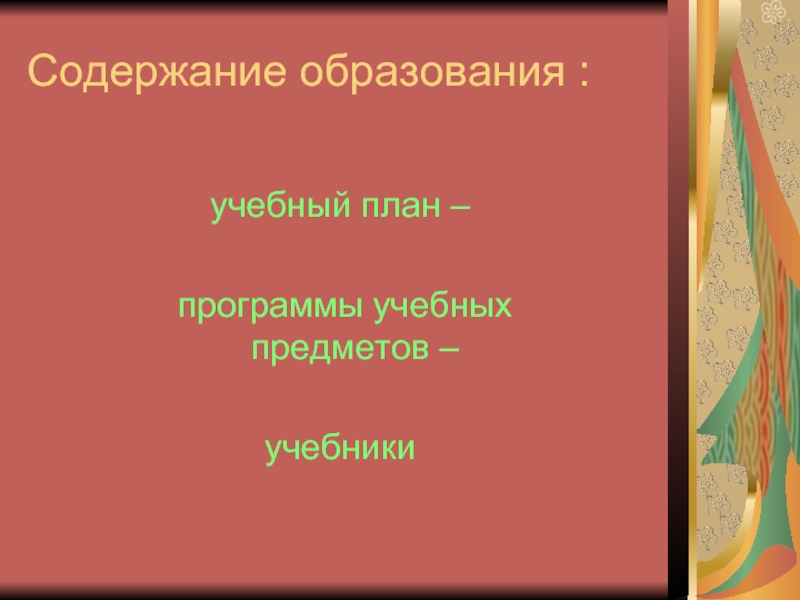 Содержание образования :

учебный план –

программы учебных предметов –

учебники